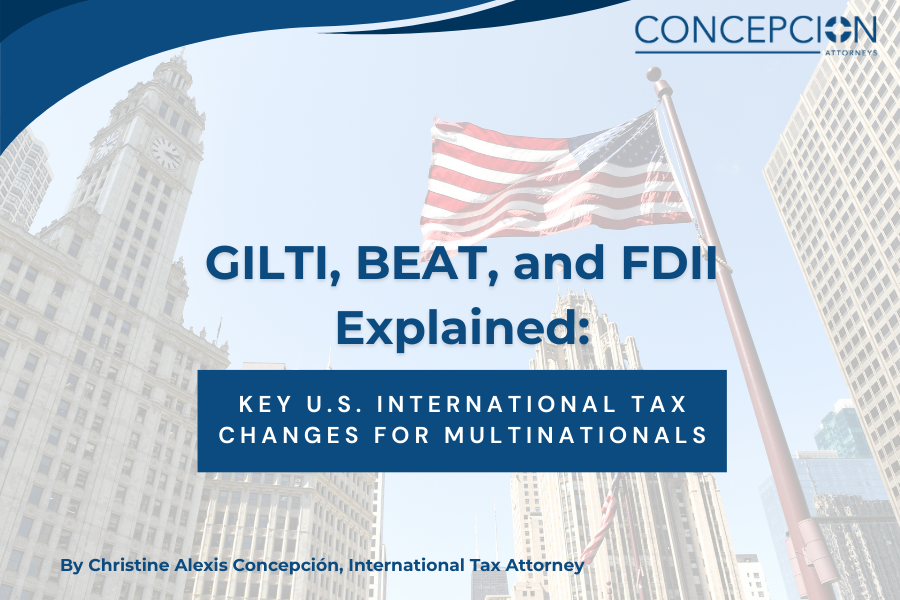 CONCEPCION
ATTORNEYS

GILTI, BEAT, and FDII Explained:

KEY U.S. INTERNATIONAL TAX CHANGES FOR MULTINATIONALS

By Christine Alexis Concepción, International Tax Attorney